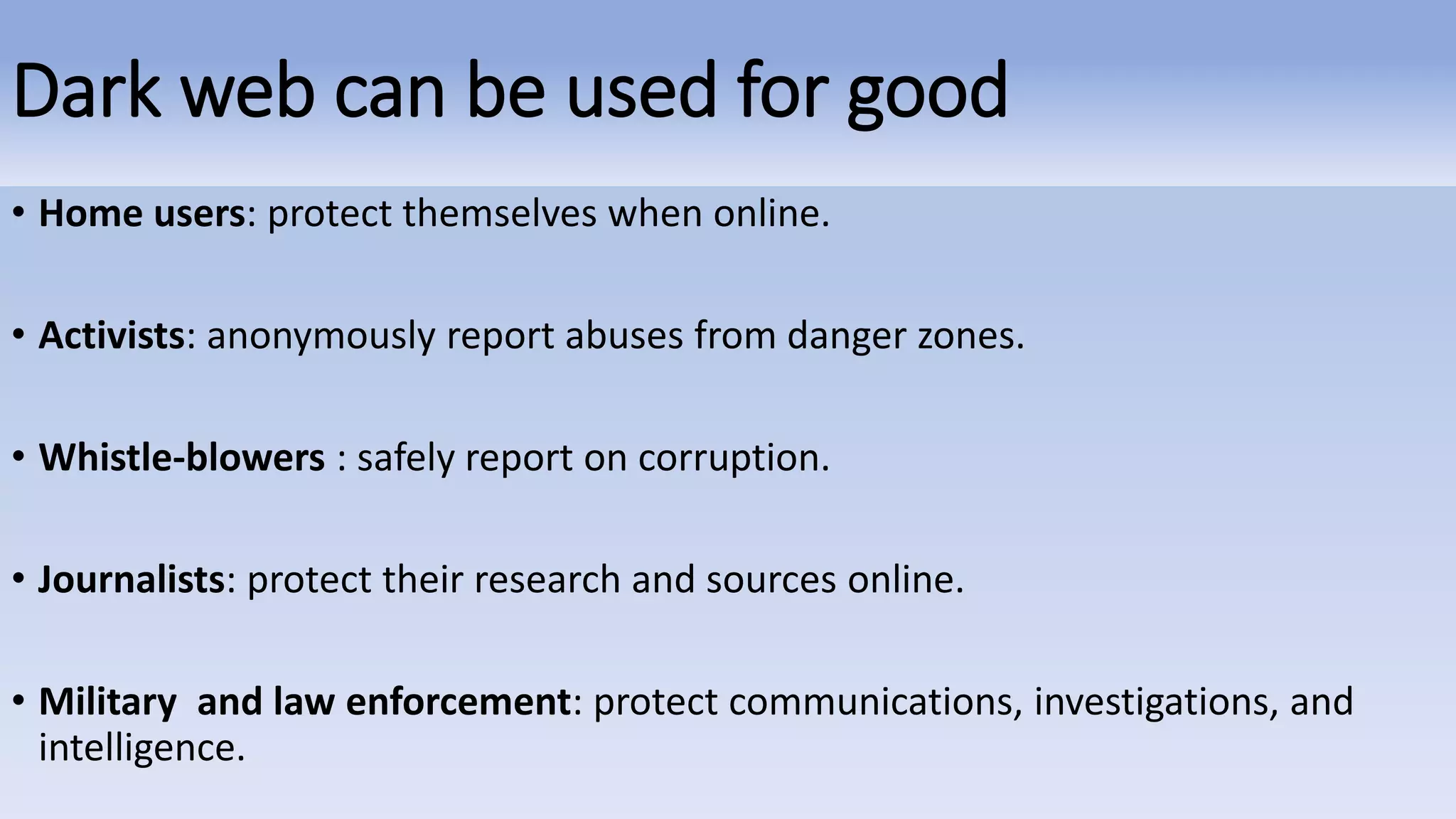 Dark web can be used for good

• Home users: protect themselves when online.

• Activists: anonymously report abuses from danger zones.

• Whistle-blowers : safely report on corruption.

• Journalists: protect their research and sources online.

• Military and law enforcement: protect communications, investigations, and intelligence.